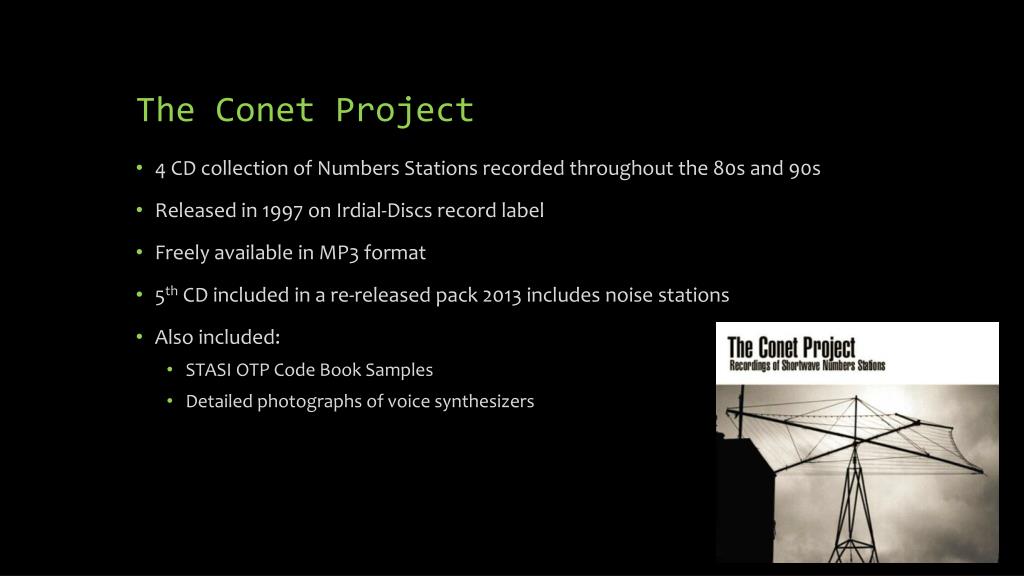 The Conet Project

• 4 CD collection of Numbers Stations recorded throughout the 80s and 90s
• Released in 1997 on Irdial-Discs record label
• Freely available in MP3 format
• 5$^{th}$ CD included in a re-released pack 2013 includes noise stations
• Also included:
  • STASI OTP Code Book Samples
  • Detailed photographs of voice synthesizers

The Conet Project
Recordings of Shortwave Numbers Stations